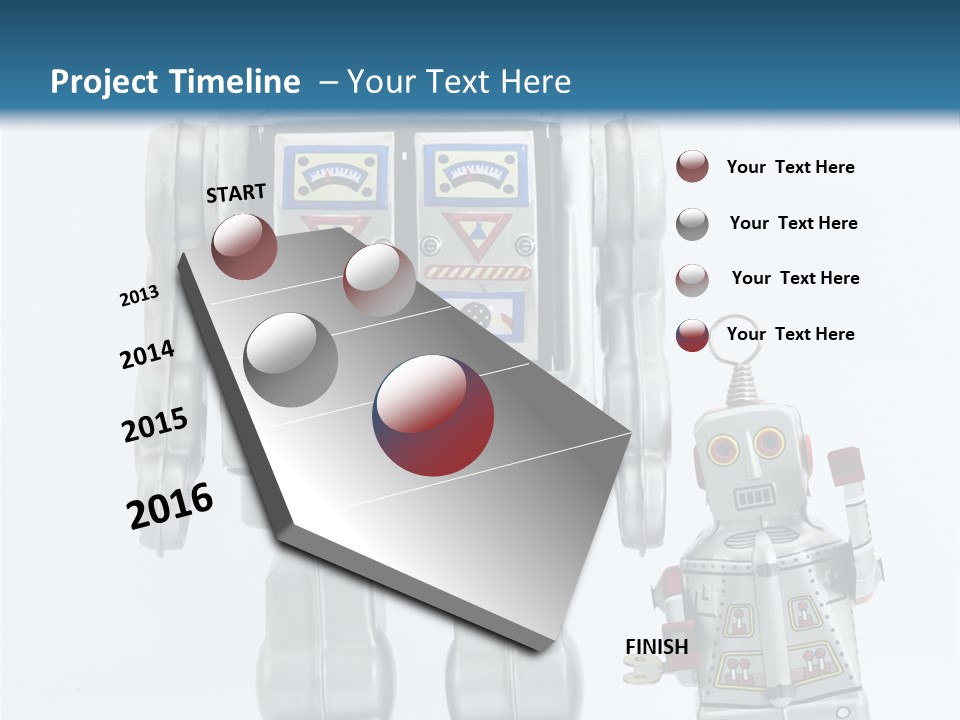 Project Timeline – Your Text Here

START

2013

2014

2015

2016

Your Text Here

Your Text Here

Your Text Here

Your Text Here

FINISH